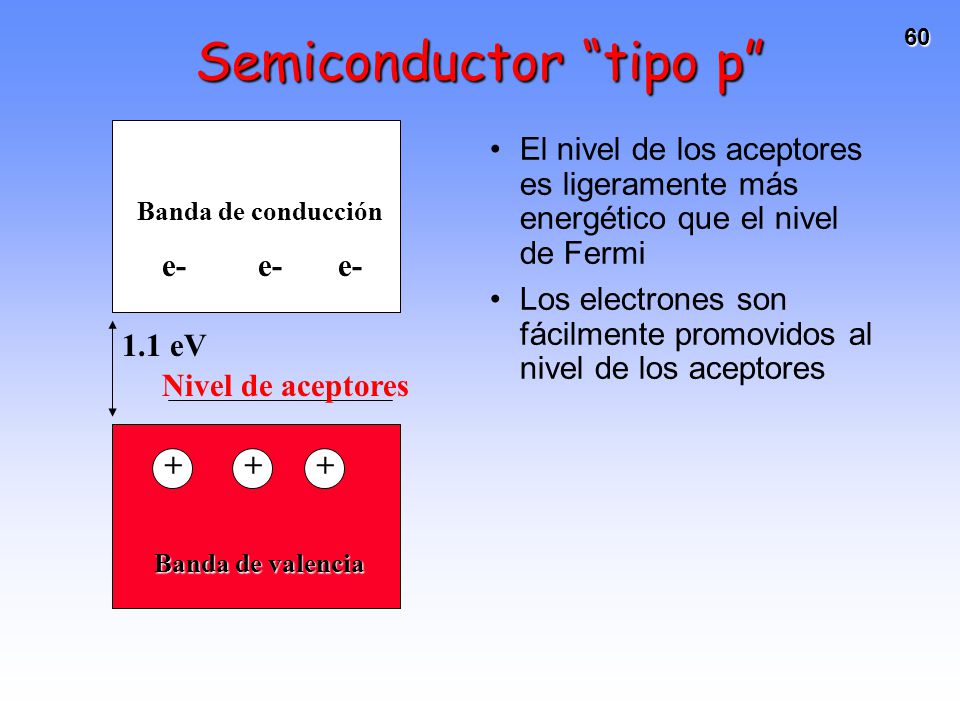 60

Semiconductor “tipo p”

Banda de conducción

e- e- e-

1.1 eV

Nivel de aceptores

+ + +

Banda de valencia

• El nivel de los aceptores es ligeramente más energético que el nivel de Fermi

• Los electrones son fácilmente promovidos al nivel de los aceptores